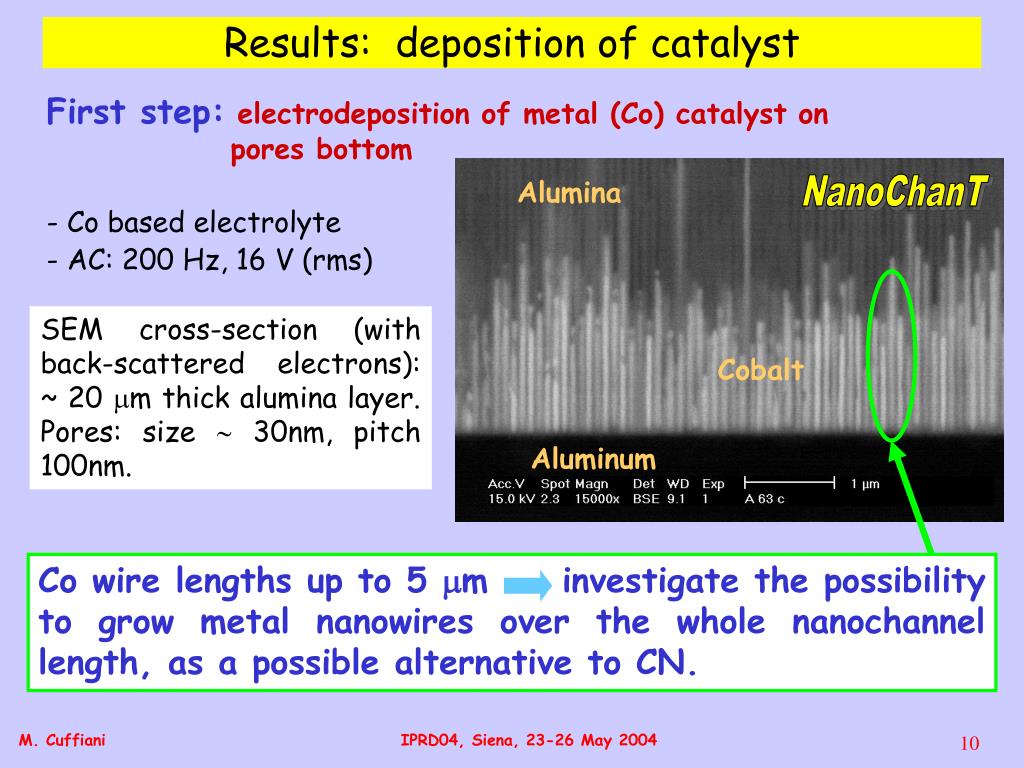 Results: deposition of catalyst

First step: electrodeposition of metal (Co) catalyst on pores bottom

- Co based electrolyte
- AC: 200 Hz, 16 V (rms)

SEM cross-section (with back-scattered electrons): ~ 20 $\mu$m thick alumina layer. Pores: size $\sim$ 30nm, pitch 100nm.

Alumina
NanoChanT
Cobalt
Aluminum
Acc.V Spot Magn Det WD Exp 1 µm
15.0 kV 2.3 15000x BSE 9.1 1 A 63 c

Co wire lengths up to 5 $\mu$m investigate the possibility to grow metal nanowires over the whole nanochannel length, as a possible alternative to CN.

M. Cuffiani
IPRD04, Siena, 23-26 May 2004
10